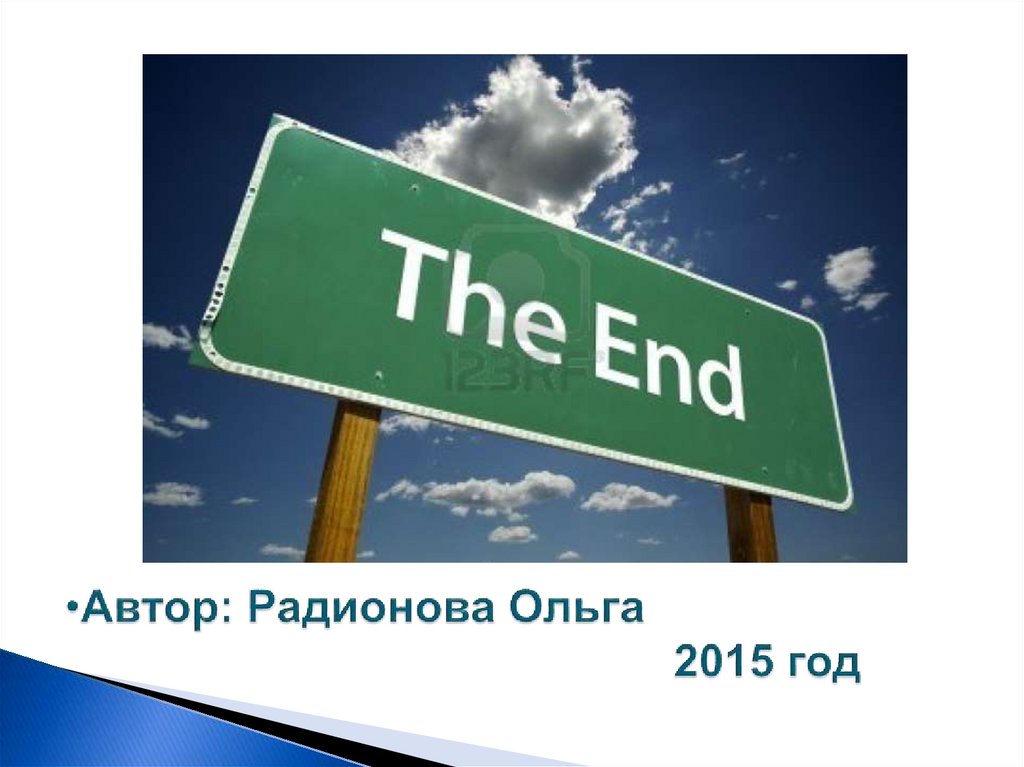 The End

123RF

•Автор: Радионова Ольга

2015 год